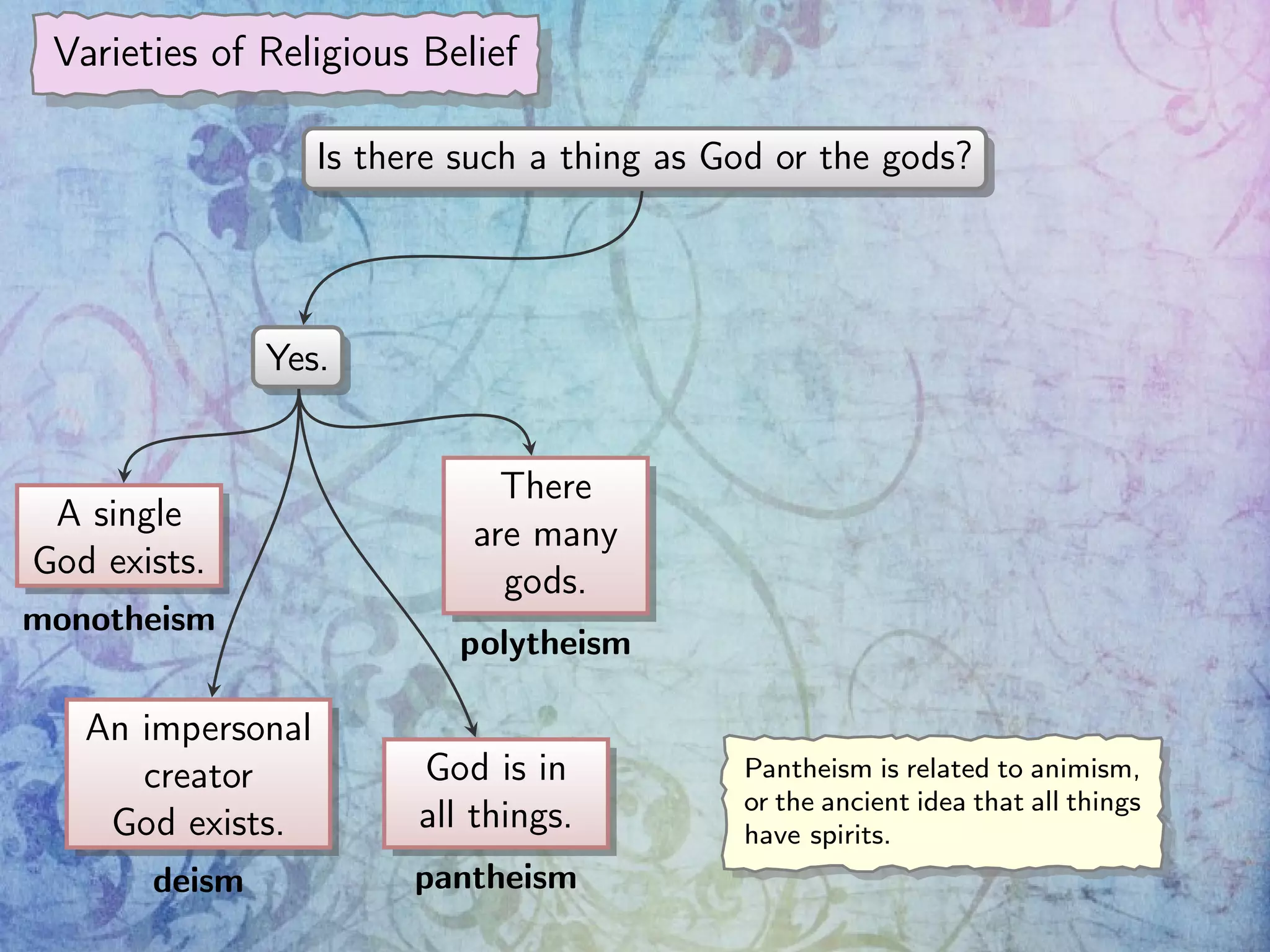 Varieties of Religious Belief

Is there such a thing as God or the gods?

Yes.

A single God exists.

monotheism

There are many gods.

polytheism

An impersonal creator God exists.

deism

God is in all things.

pantheism

Pantheism is related to animism, or the ancient idea that all things have spirits.